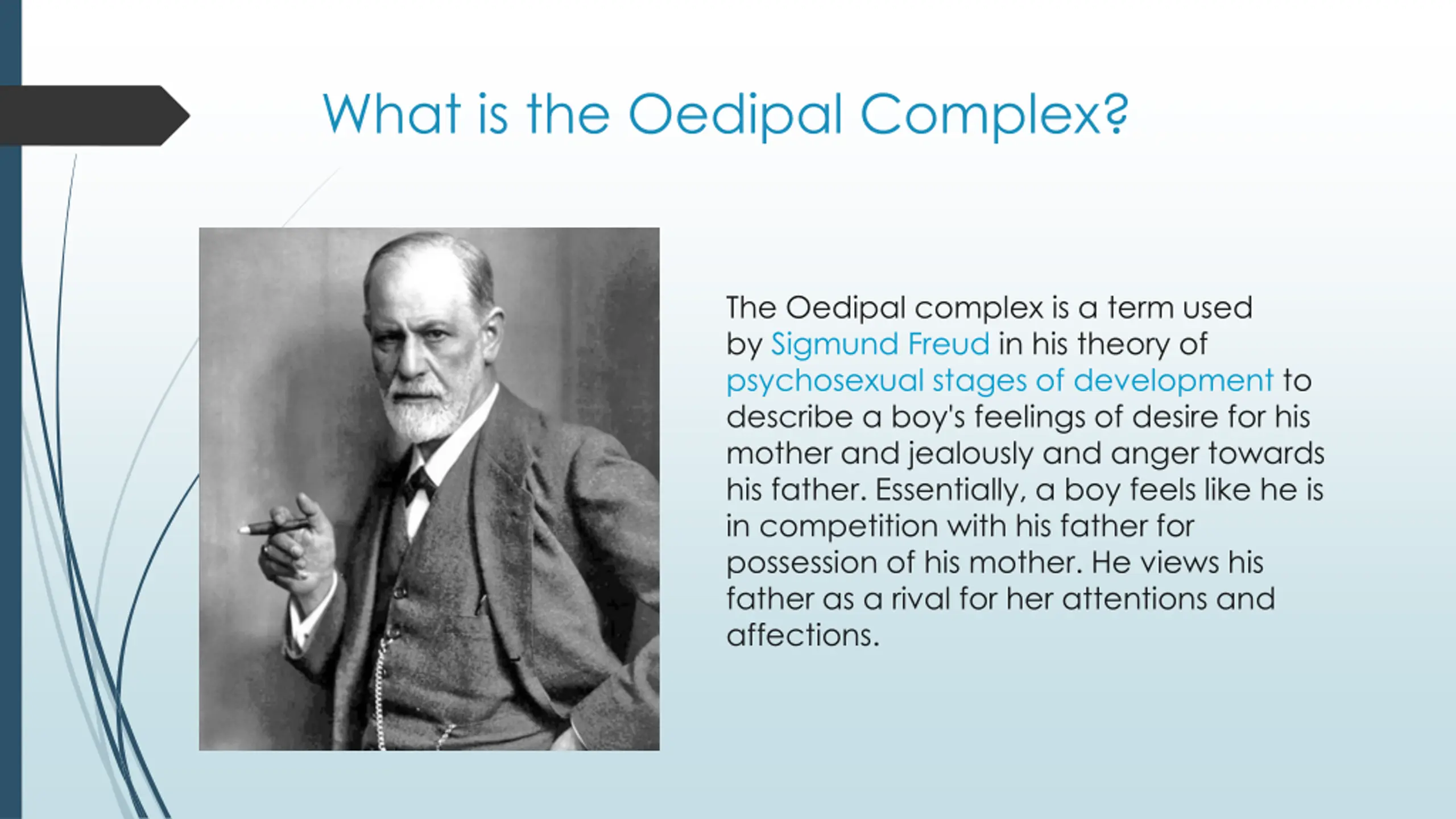 What is the Oedipal Complex?

The Oedipal complex is a term used by Sigmund Freud in his theory of psychosexual stages of development to describe a boy's feelings of desire for his mother and jealously and anger towards his father. Essentially, a boy feels like he is in competition with his father for possession of his mother. He views his father as a rival for her attentions and affections.